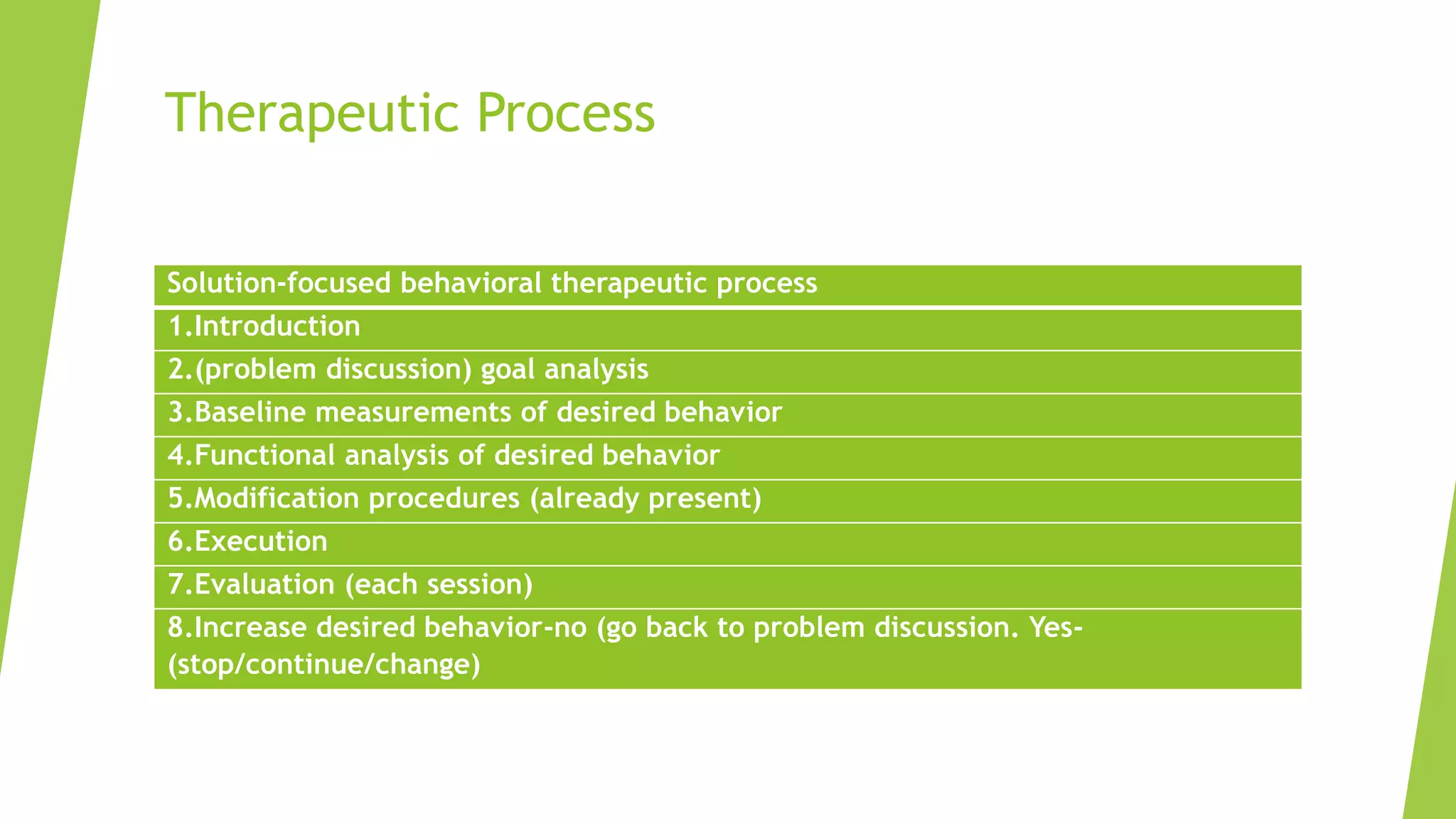 Therapeutic Process

| Solution-focused behavioral therapeutic process |
|---|
| 1.Introduction |
| 2.(problem discussion) goal analysis |
| 3.Baseline measurements of desired behavior |
| 4.Functional analysis of desired behavior |
| 5.Modification procedures (already present) |
| 6.Execution |
| 7.Evaluation (each session) |
| 8.Increase desired behavior-no (go back to problem discussion. Yes-(stop/continue/change) |